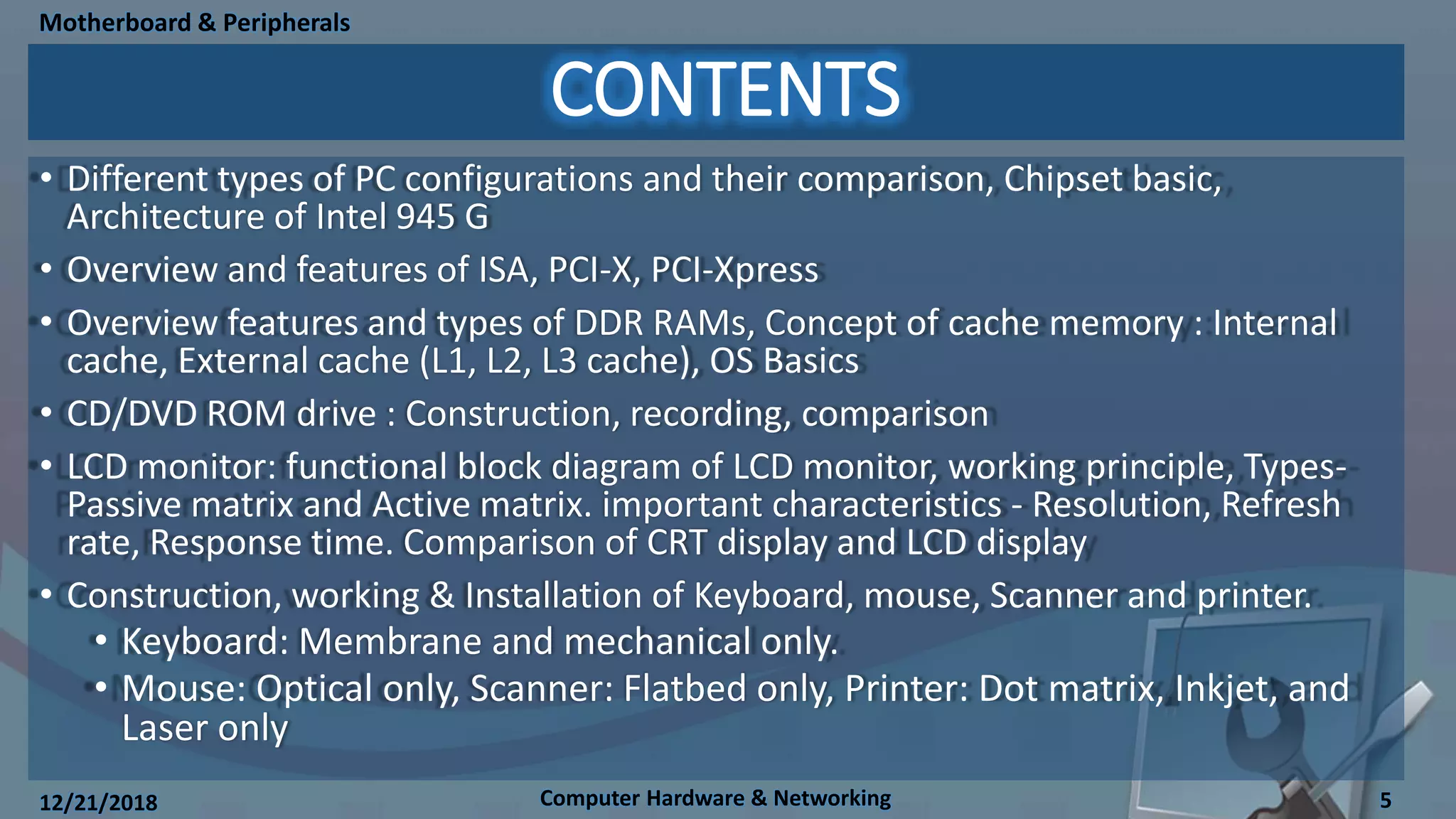 Motherboard & Peripherals

CONTENTS

• Different types of PC configurations and their comparison, Chipset basic, Architecture of Intel 945 G
• Overview and features of ISA, PCI-X, PCI-Xpress
• Overview features and types of DDR RAMs, Concept of cache memory : Internal cache, External cache (L1, L2, L3 cache), OS Basics
• CD/DVD ROM drive : Construction, recording, comparison
• LCD monitor: functional block diagram of LCD monitor, working principle, Types-Passive matrix and Active matrix. important characteristics - Resolution, Refresh rate, Response time. Comparison of CRT display and LCD display
• Construction, working & Installation of Keyboard, mouse, Scanner and printer.
  • Keyboard: Membrane and mechanical only.
  • Mouse: Optical only, Scanner: Flatbed only, Printer: Dot matrix, Inkjet, and Laser only

12/21/2018 Computer Hardware & Networking 5